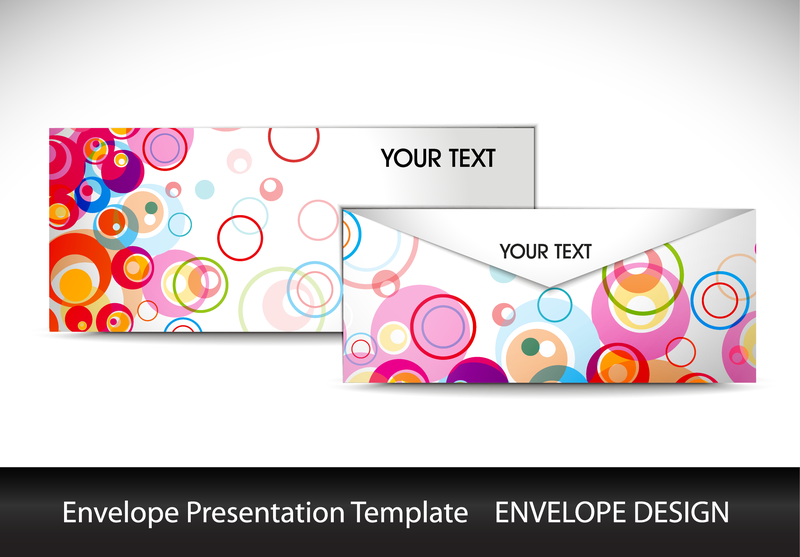 YOUR TEXT

YOUR TEXT

Envelope Presentation Template ENVELOPE DESIGN